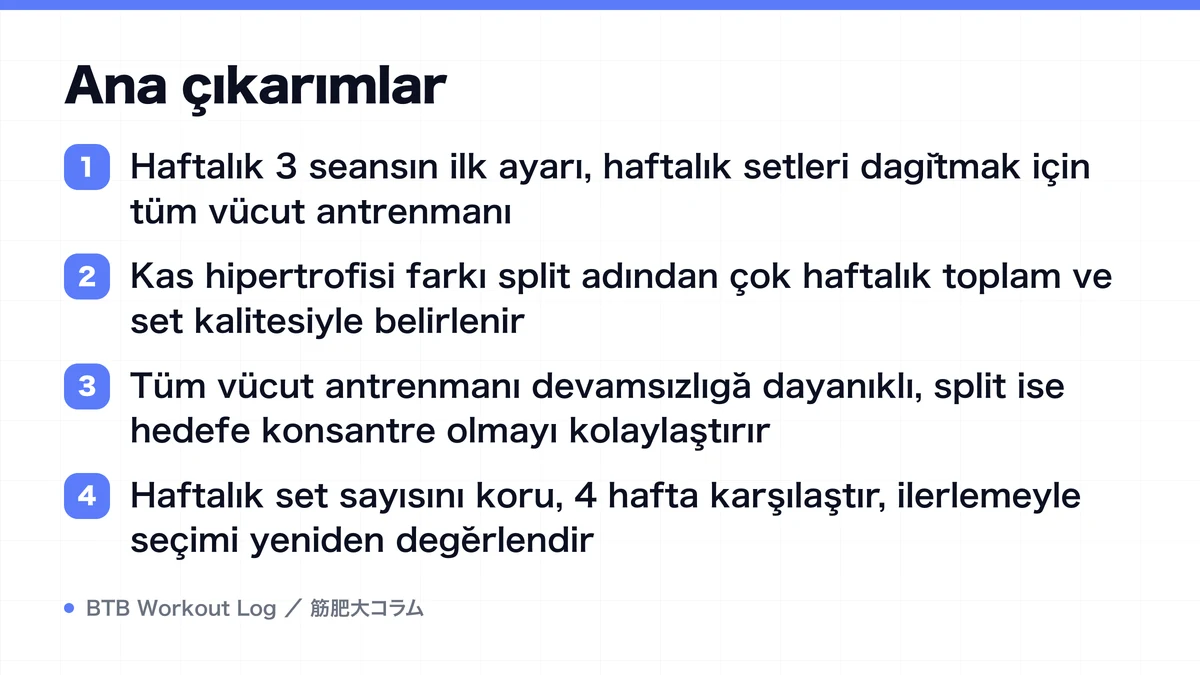 Ana çıkarımlar

1 Haftalık 3 seansın ilk ayarı, haftalık setleri dağıtmak için tüm vücut antrenmanı

2 Kas hipertrofisi farkı split adından çok haftalık toplam ve set kalitesiyle belirlenir

3 Tüm vücut antrenmanı devamsızlığa dayanıklı, split ise hedefe konsantre olmayı kolaylaştırır

4 Haftalık set sayısını koru, 4 hafta karşılaştır, ilerlemeyle seçimi yeniden değerlendir

BTB Workout Log ／ 筋肥大コラム